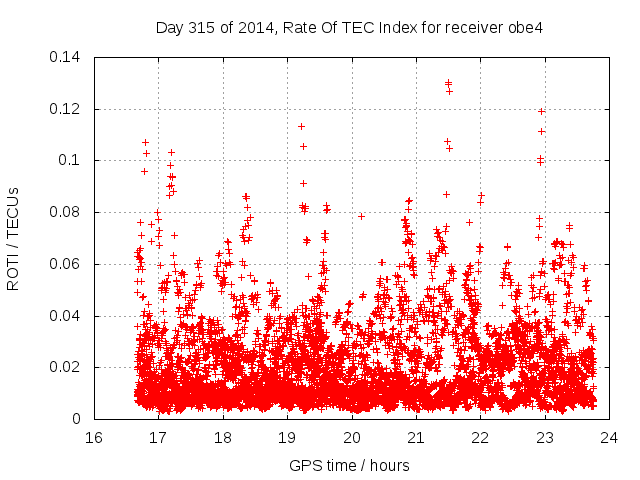 Day 315 of 2014, Rate Of TEC Index for receiver obe4

ROTI / TECUs

0.14
0.12
0.1
0.08
0.06
0.04
0.02
0

16 17 18 19 20 21 22 23 24

GPS time / hours